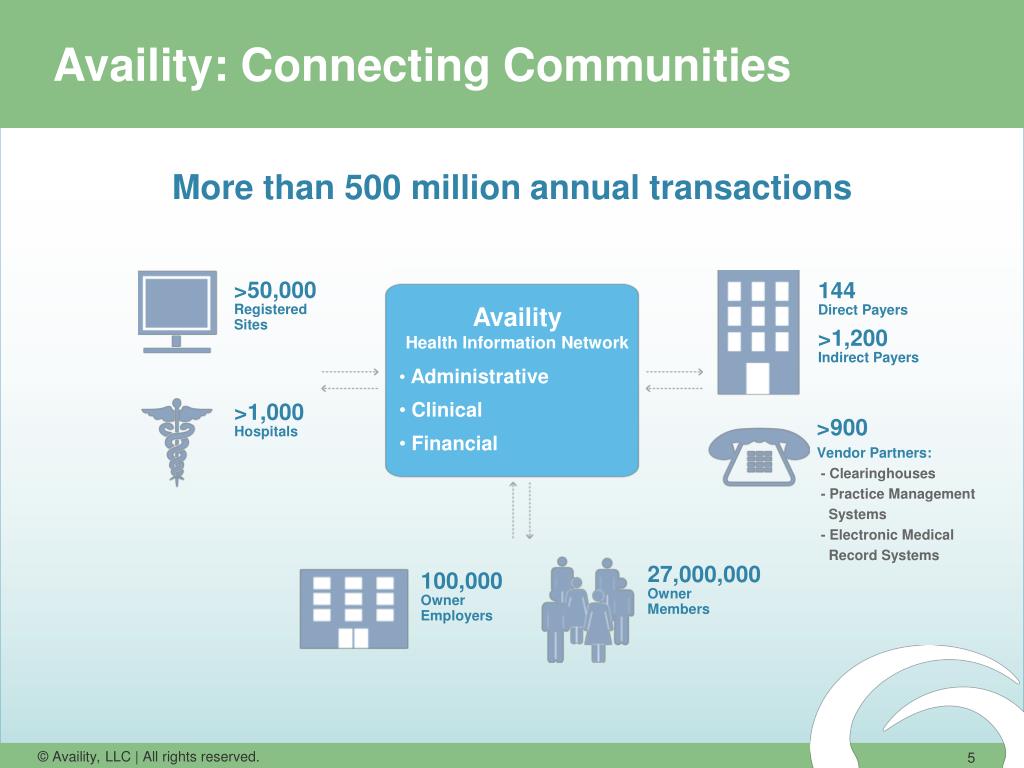 Availity: Connecting Communities

More than 500 million annual transactions

>50,000
Registered Sites

>1,000
Hospitals

Availity
Health Information Network
• Administrative
• Clinical
• Financial

144
Direct Payers

>1,200
Indirect Payers

>900
Vendor Partners:
- Clearinghouses
- Practice Management Systems
- Electronic Medical Record Systems

100,000
Owner Employers

27,000,000
Owner Members

© Availity, LLC | All rights reserved.

5